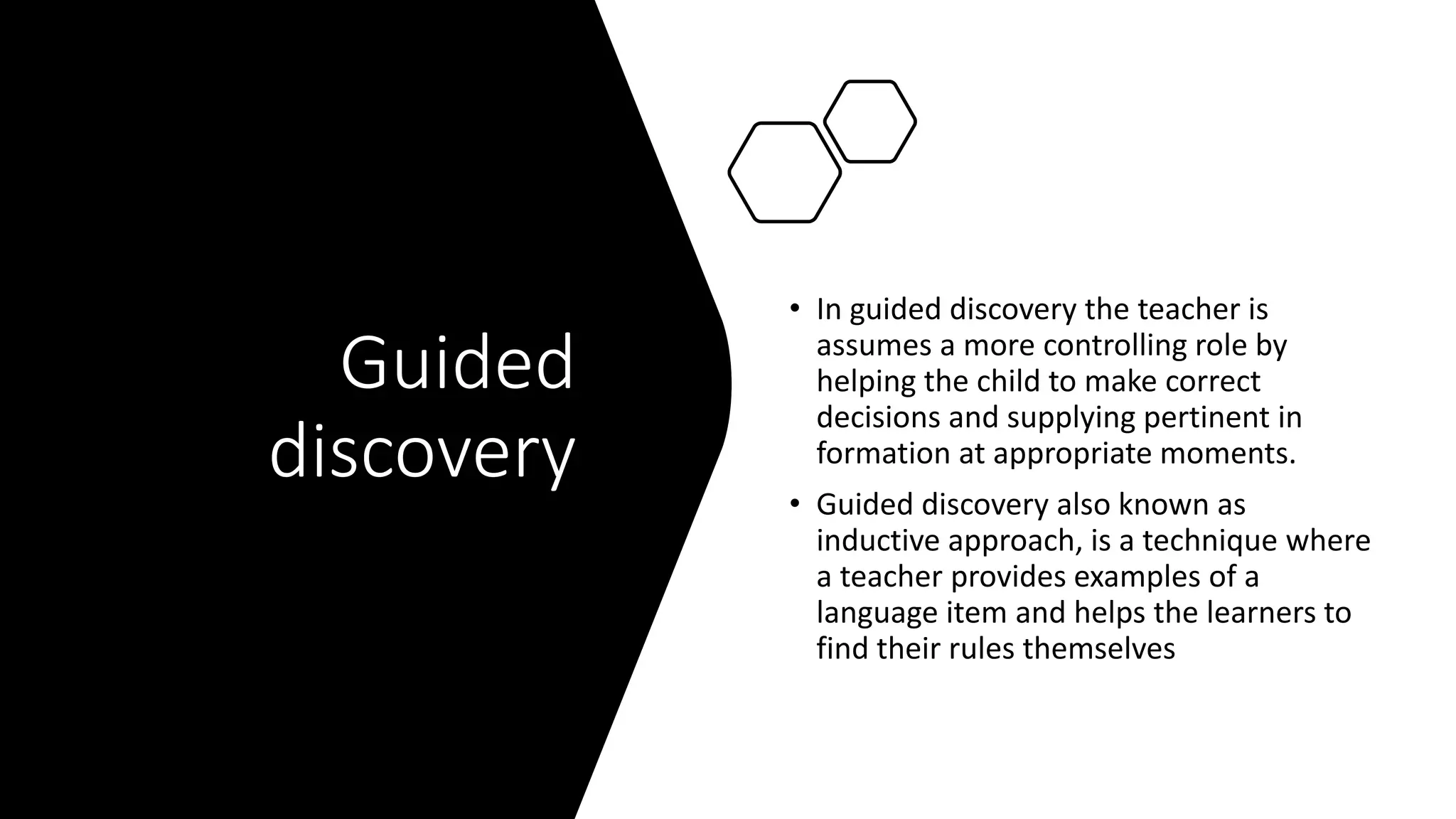 Guided discovery

• In guided discovery the teacher is assumes a more controlling role by helping the child to make correct decisions and supplying pertinent in formation at appropriate moments.

• Guided discovery also known as inductive approach, is a technique where a teacher provides examples of a language item and helps the learners to find their rules themselves